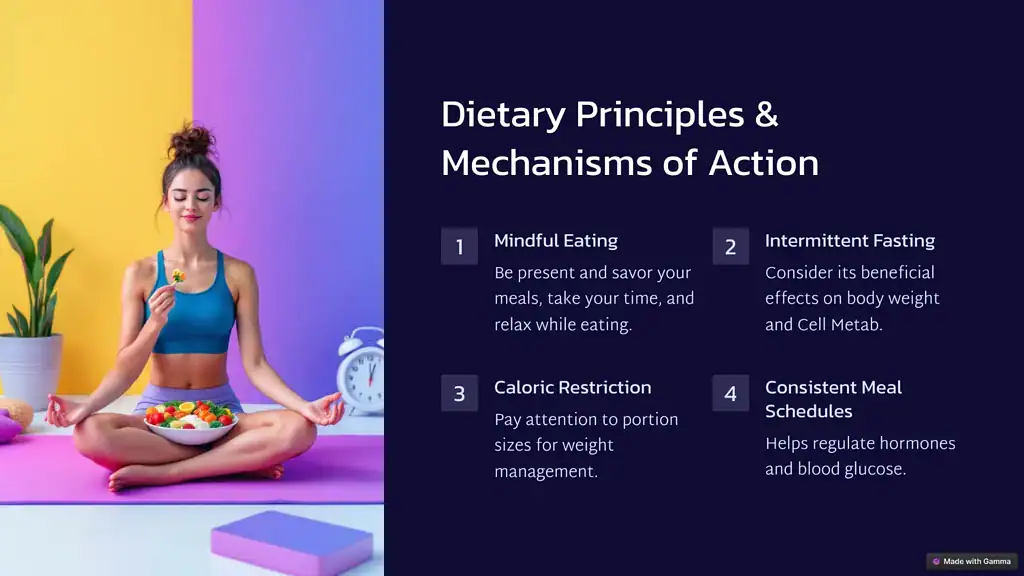 Dietary Principles & Mechanisms of Action

1

Mindful Eating

Be present and savor your meals, take your time, and relax while eating.

2

Intermittent Fasting

Consider its beneficial effects on body weight and Cell Metab.

3

Caloric Restriction

Pay attention to portion sizes for weight management.

4

Consistent Meal Schedules

Helps regulate hormones and blood glucose.

Made with Gamma